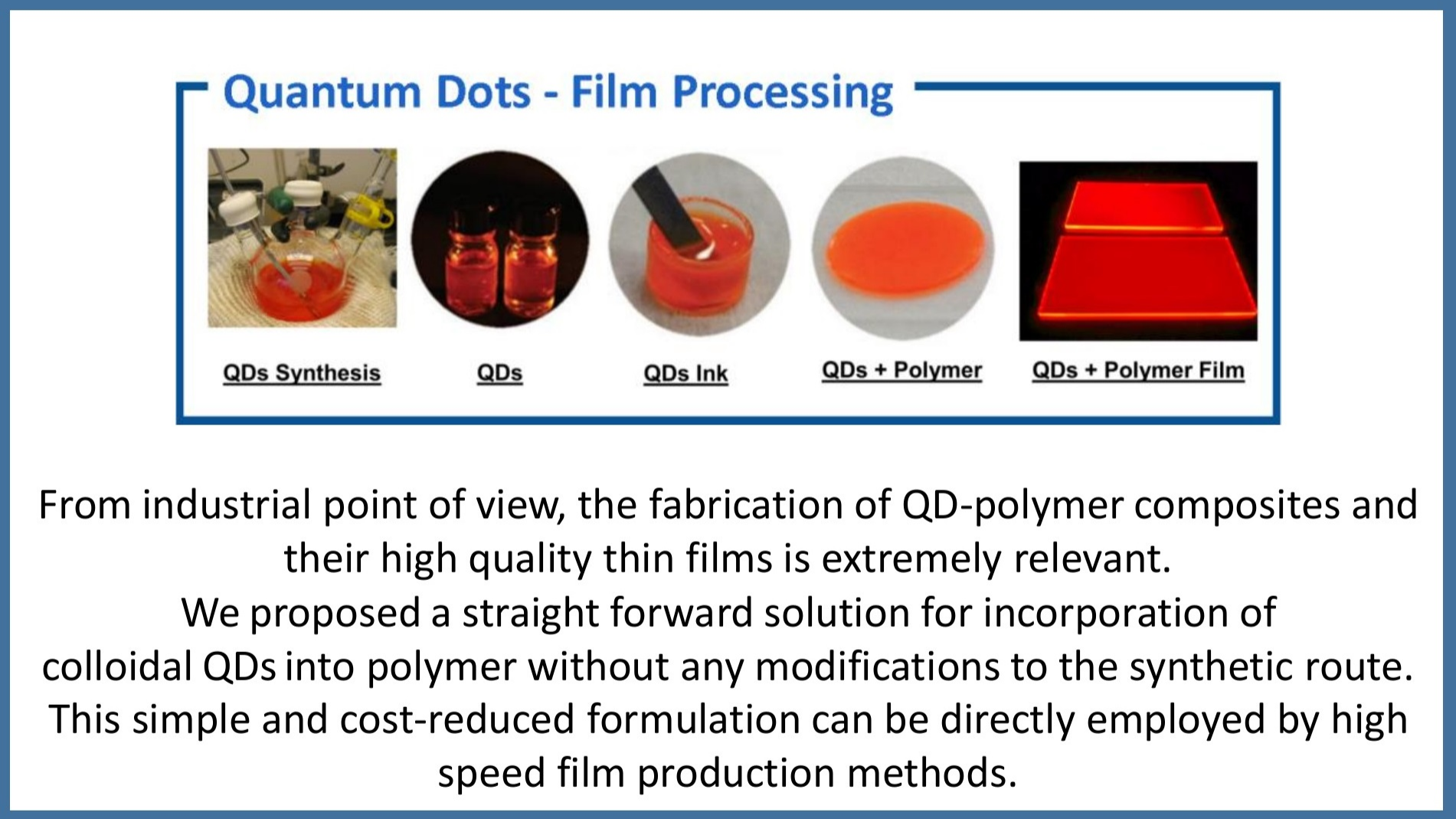 Quantum Dots - Film Processing

QDs Synthesis

QDs

QDs Ink

QDs + Polymer

QDs + Polymer Film

From industrial point of view, the fabrication of QD-polymer composites and their high quality thin films is extremely relevant.
We proposed a straight forward solution for incorporation of colloidal QDs into polymer without any modifications to the synthetic route. This simple and cost-reduced formulation can be directly employed by high speed film production methods.